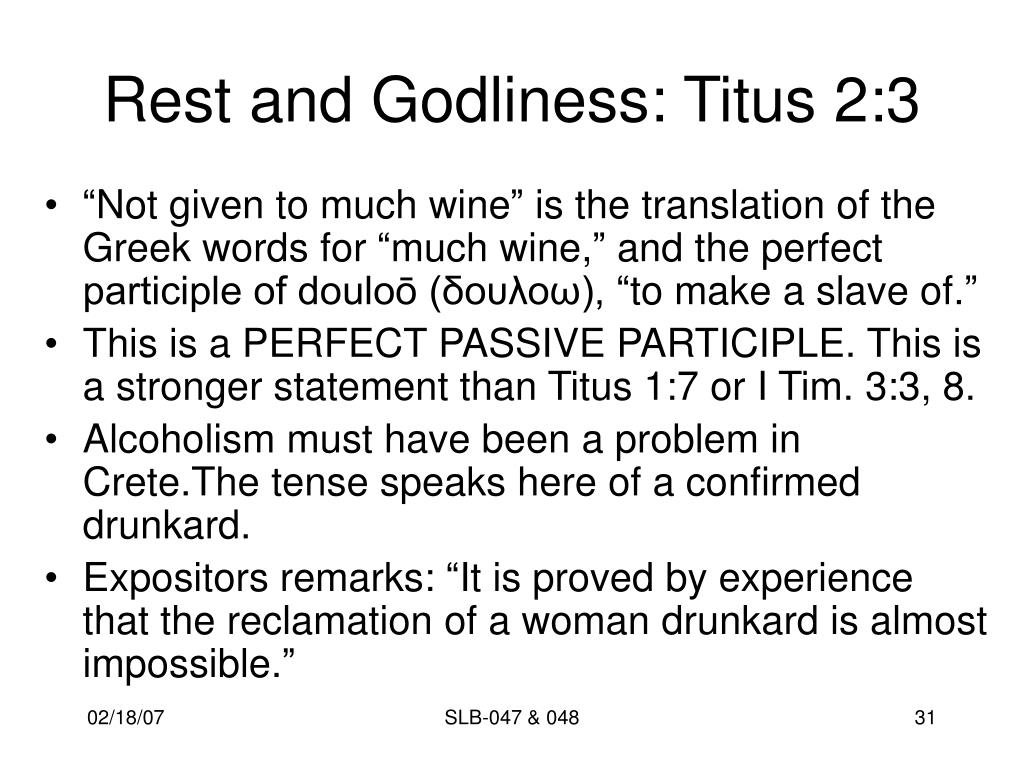 Rest and Godliness: Titus 2:3

• “Not given to much wine” is the translation of the Greek words for “much wine,” and the perfect participle of douloō (δουλοω), “to make a slave of.”
• This is a PERFECT PASSIVE PARTICIPLE. This is a stronger statement than Titus 1:7 or I Tim. 3:3, 8.
• Alcoholism must have been a problem in Crete.The tense speaks here of a confirmed drunkard.
• Expositors remarks: “It is proved by experience that the reclamation of a woman drunkard is almost impossible.”

02/18/07 SLB-047 & 048 31